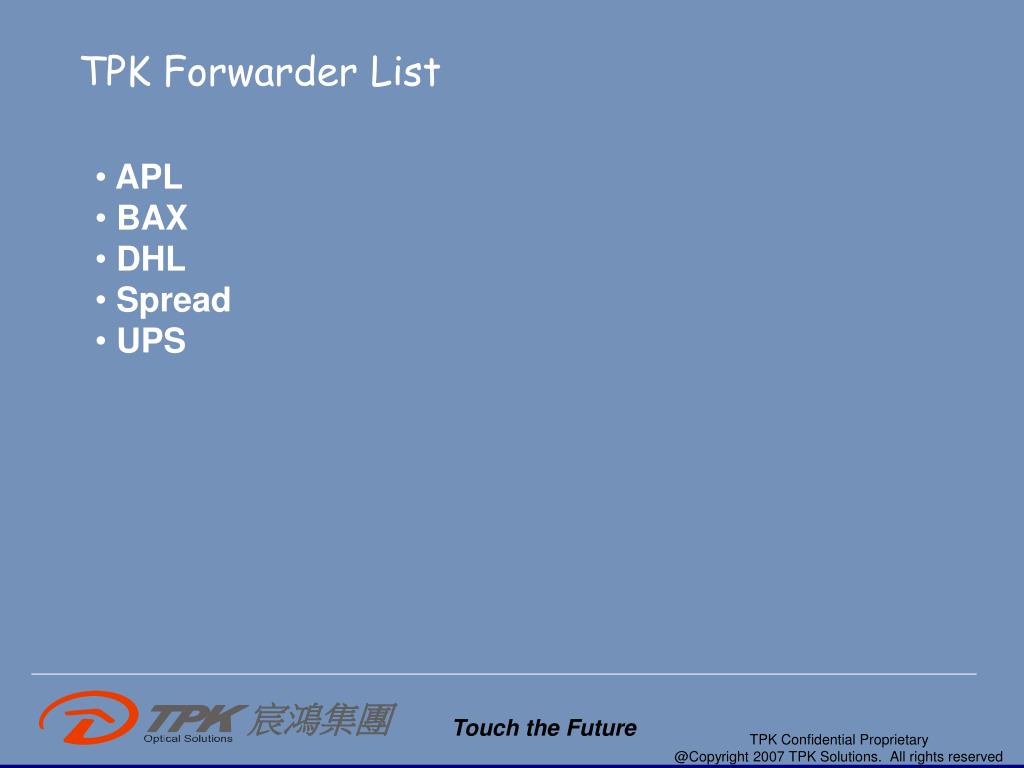 TPK Forwarder List

• APL
• BAX
• DHL
• Spread
• UPS

TPK 宸鴻集團
Optical Solutions

Touch the Future

TPK Confidential Proprietary
@Copyright 2007 TPK Solutions. All rights reserved